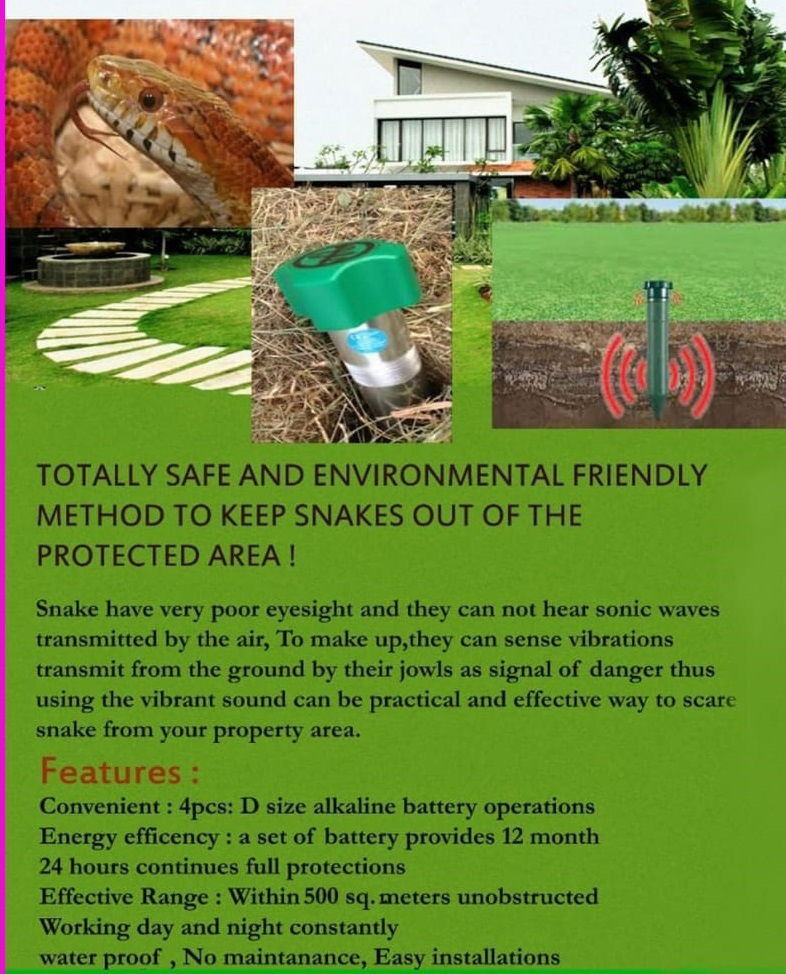 TOTALLY SAFE AND ENVIRONMENTAL FRIENDLY METHOD TO KEEP SNAKES OUT OF THE PROTECTED AREA !

Snake have very poor eyesight and they can not hear sonic waves transmitted by the air, To make up,they can sense vibrations transmit from the ground by their jowls as signal of danger thus using the vibrant sound can be practical and effective way to scare snake from your property area.

Features :
Convenient : 4pcs: D size alkaline battery operations
Energy efficency : a set of battery provides 12 month
24 hours continues full protections
Effective Range : Within 500 sq. meters unobstructed
Working day and night constantly
water proof , No maintanance, Easy installations